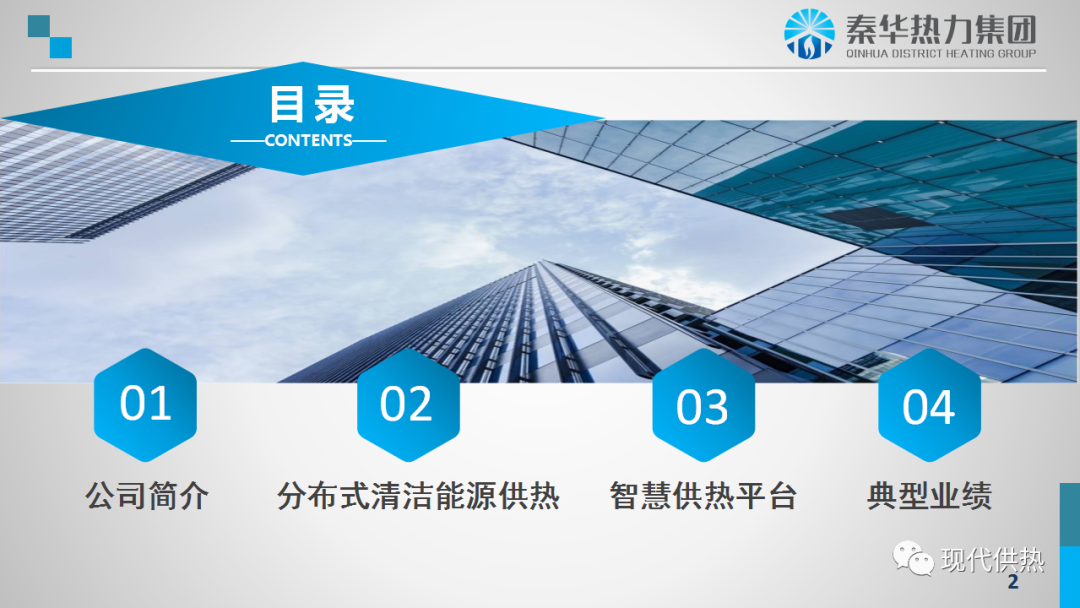 秦华热力集团
QINHUA DISTRICT HEATING GROUP

目录
CONTENTS

01
公司简介

02
分布式清洁能源供热

03
智慧供热平台

04
典型业绩

现代供热

2